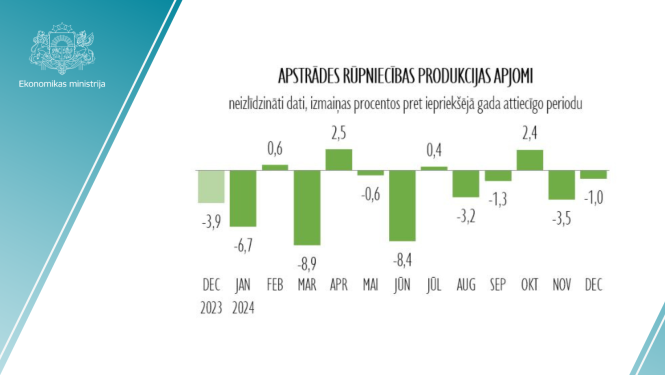 Ekonomikas ministrija

APSTRĀDES RŪPNIECĪBAS PRODUKCIJAS APJOMI

neizlīdzināti dati, izmaiņas procentos pret iepriekšējā gada attiecīgo periodu

-3,9
-6,7
0,6
-8,9
2,5
-0,6
-8,4
0,4
-3,2
-1,3
2,4
-3,5
-1,0

DEC 2023
JAN 2024
FEB
MAR
APR
MAI
JŪN
JŪL
AUG
SEP
OKT
NOV
DEC